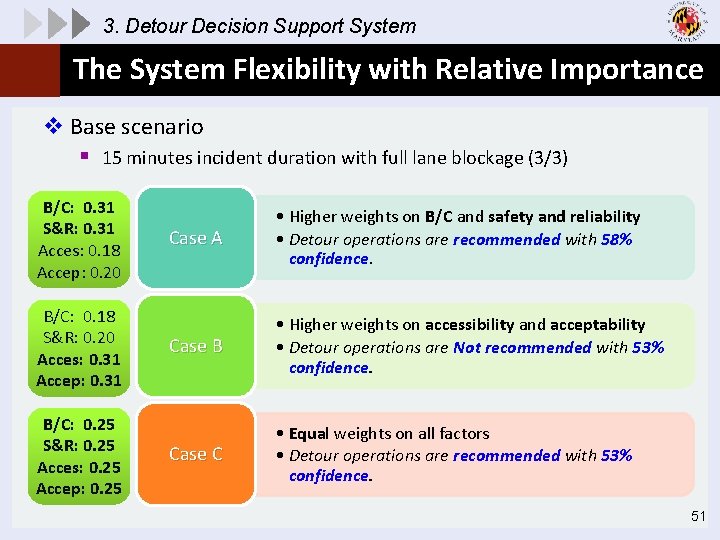 3. Detour Decision Support System

UNIVERSITY OF MARYLAND

The System Flexibility with Relative Importance

❖ Base scenario

▪ 15 minutes incident duration with full lane blockage (3/3)

B/C: 0.31
S&R: 0.31
Acces: 0.18
Accep: 0.20

Case A

• Higher weights on B/C and safety and reliability
• Detour operations are recommended with 58% confidence.

B/C: 0.18
S&R: 0.20
Acces: 0.31
Accep: 0.31

Case B

• Higher weights on accessibility and acceptability
• Detour operations are Not recommended with 53% confidence.

B/C: 0.25
S&R: 0.25
Acces: 0.25
Accep: 0.25

Case C

• Equal weights on all factors
• Detour operations are recommended with 53% confidence.

51